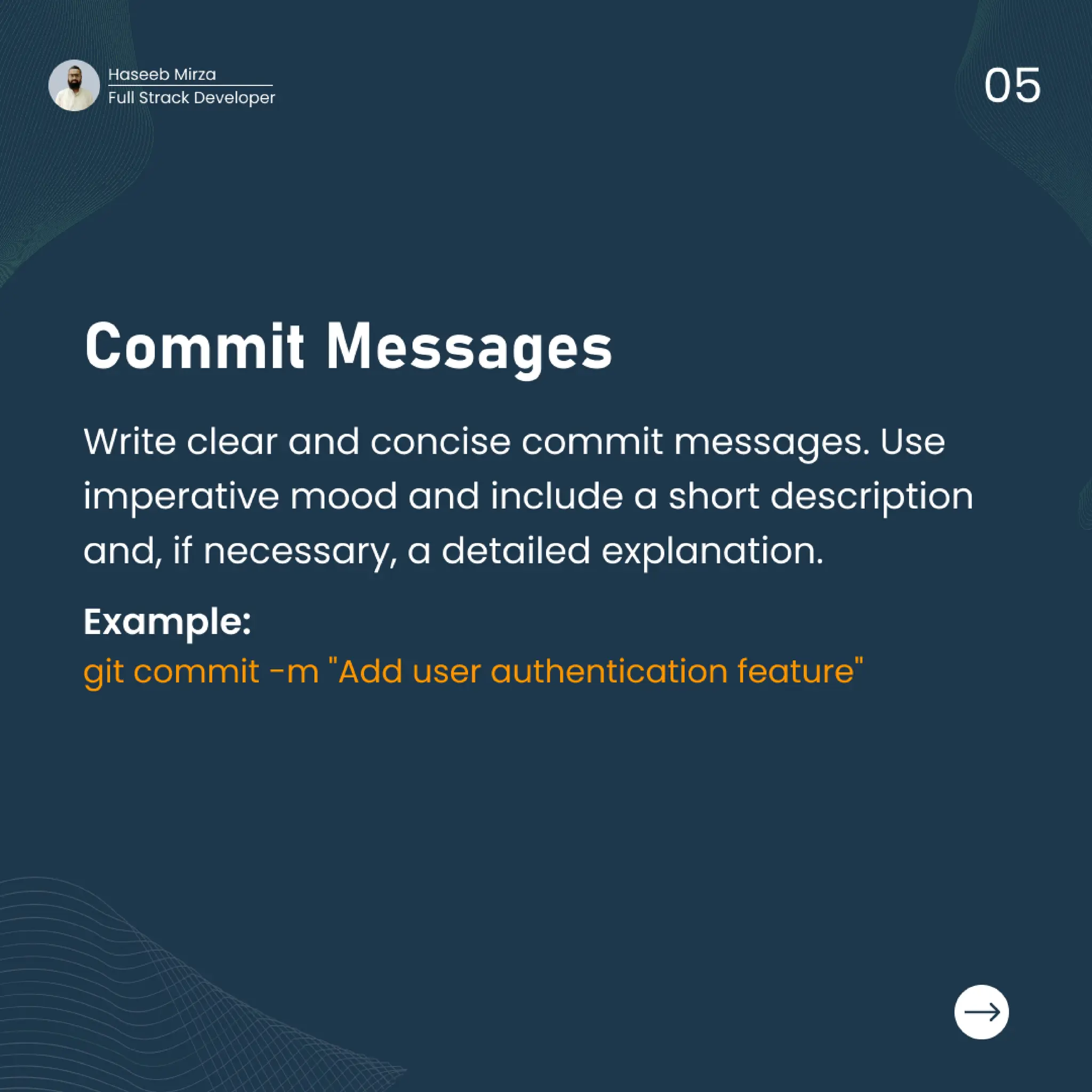 Haseeb Mirza
Full Strack Developer

05

Commit Messages

Write clear and concise commit messages. Use imperative mood and include a short description and, if necessary, a detailed explanation.

Example:
git commit -m "Add user authentication feature"